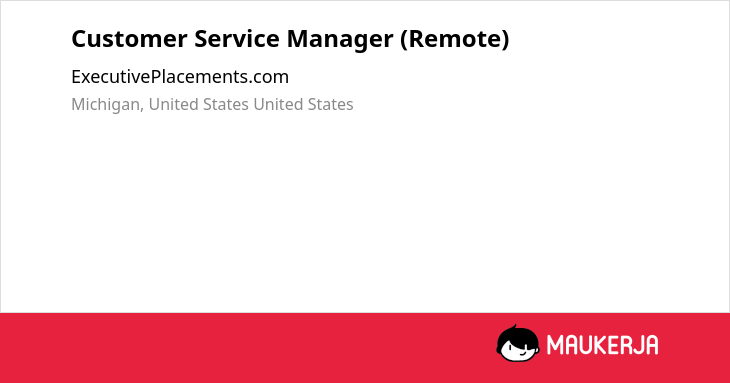 Customer Service Manager (Remote)

ExecutivePlacements.com

Michigan, United States United States

MAUKERJA